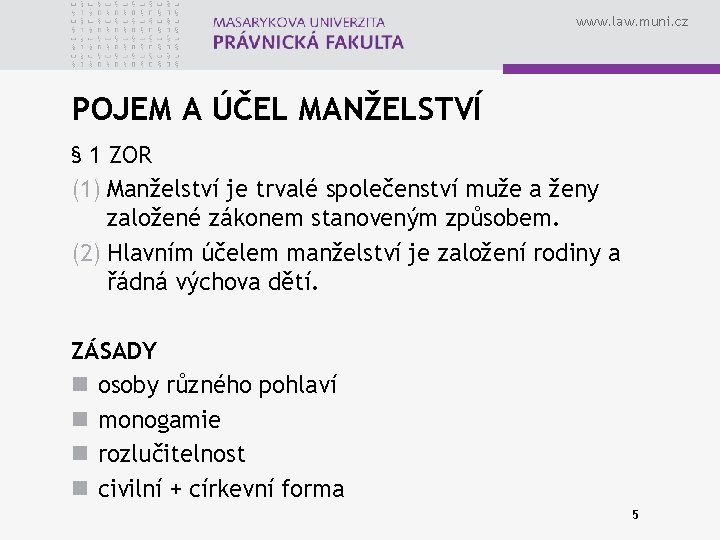 MASARYKOVA UNIVERZITA
PRÁVNICKÁ FAKULTA

www.law.muni.cz

POJEM A ÚČEL MANŽELSTVÍ

§ 1 ZOR

(1) Manželství je trvalé společenství muže a ženy založené zákonem stanoveným způsobem.

(2) Hlavním účelem manželství je založení rodiny a řádná výchova dětí.

ZÁSADY

osoby různého pohlaví

monogamie

rozlučitelnost

civilní + církevní forma

5